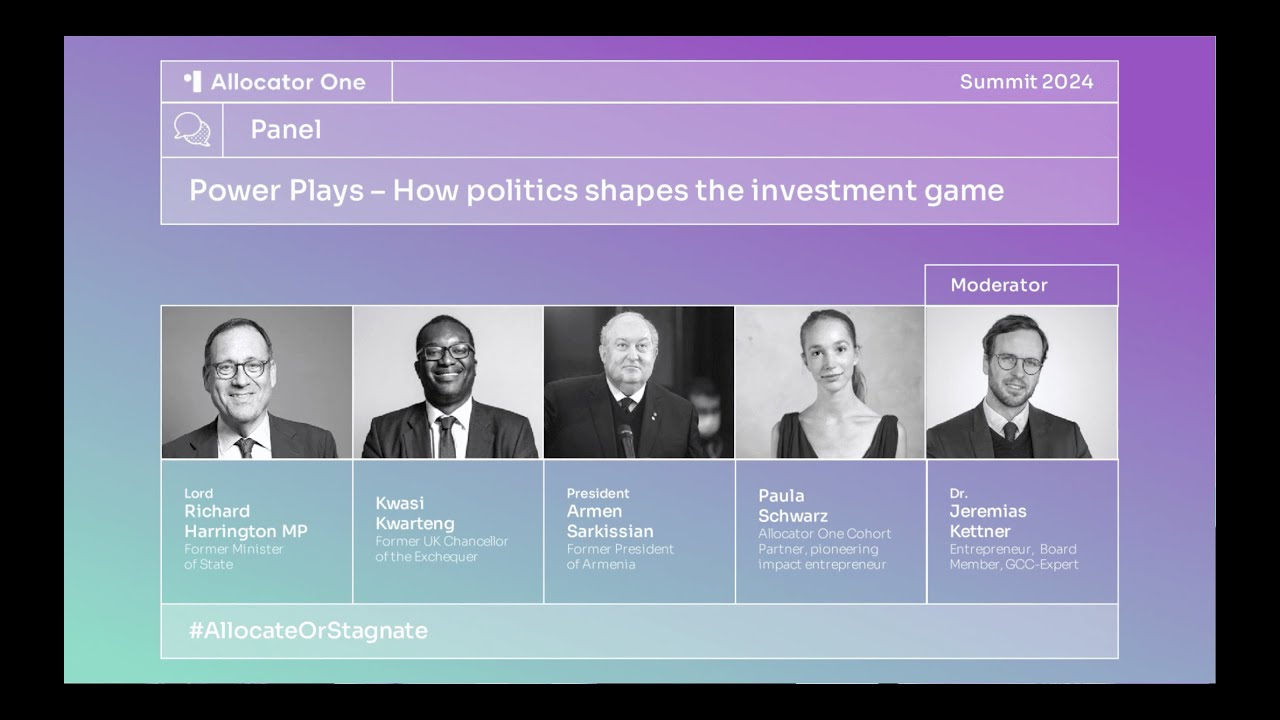 Allocator One

Summit 2024

Panel

Power Plays – How politics shapes the investment game

Moderator

Lord
Richard Harrington MP
Former Minister of State

Kwasi Kwarteng
Former UK Chancellor of the Exchequer

President
Armen Sarkissian
Former President of Armenia

Paula Schwarz
Allocator One Cohort Partner, pioneering impact entrepreneur

Dr.
Jeremias Kettner
Entrepreneur, Board Member, GCC-Expert

#AllocateOrStagnate